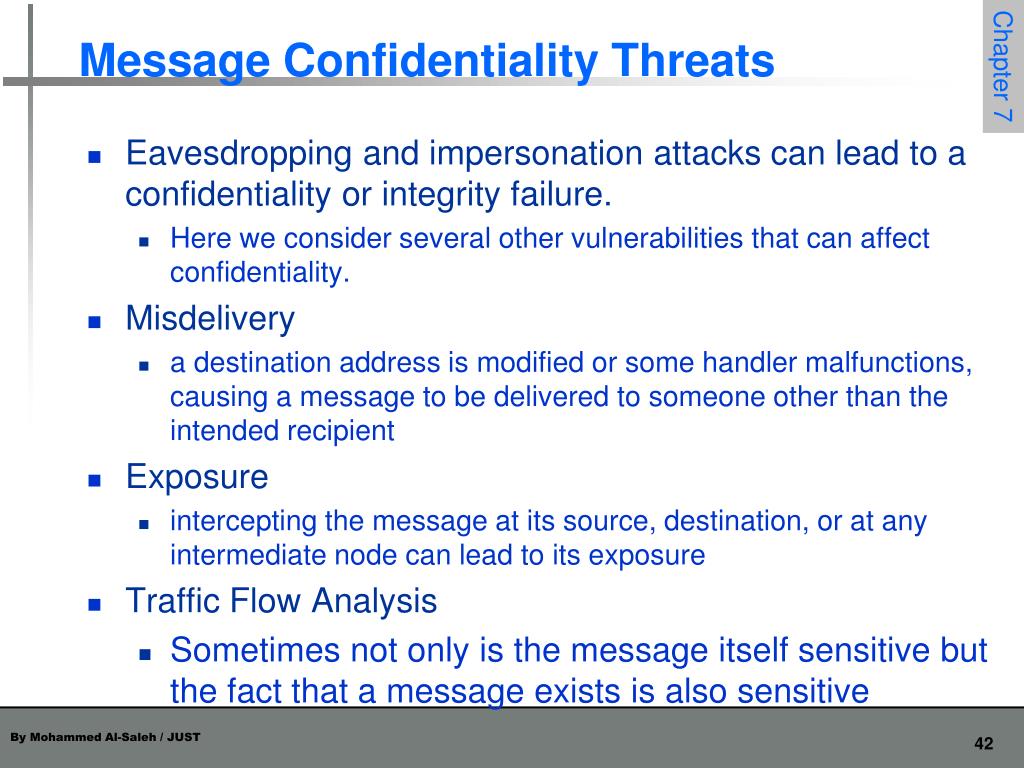 Message Confidentiality Threats

Chapter 7

- Eavesdropping and impersonation attacks can lead to a confidentiality or integrity failure.
  - Here we consider several other vulnerabilities that can affect confidentiality.
- Misdelivery
  - a destination address is modified or some handler malfunctions, causing a message to be delivered to someone other than the intended recipient
- Exposure
  - intercepting the message at its source, destination, or at any intermediate node can lead to its exposure
- Traffic Flow Analysis
  - Sometimes not only is the message itself sensitive but the fact that a message exists is also sensitive

By Mohammed Al-Saleh / JUST

42